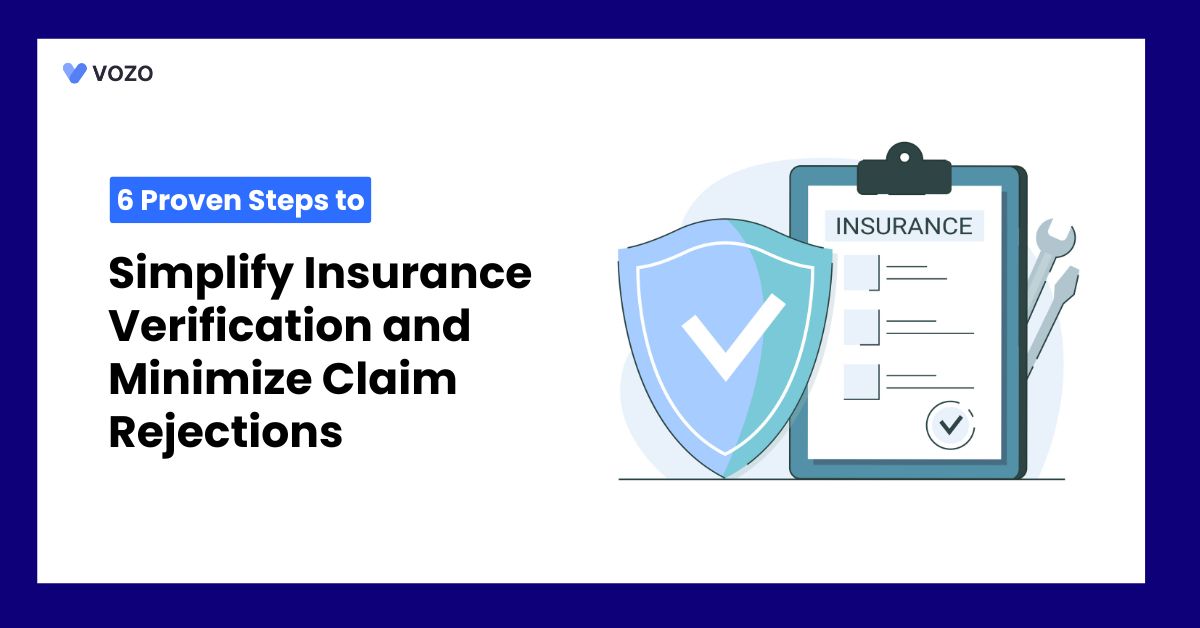 VOZO

6 Proven Steps to

Simplify Insurance Verification and Minimize Claim Rejections

INSURANCE